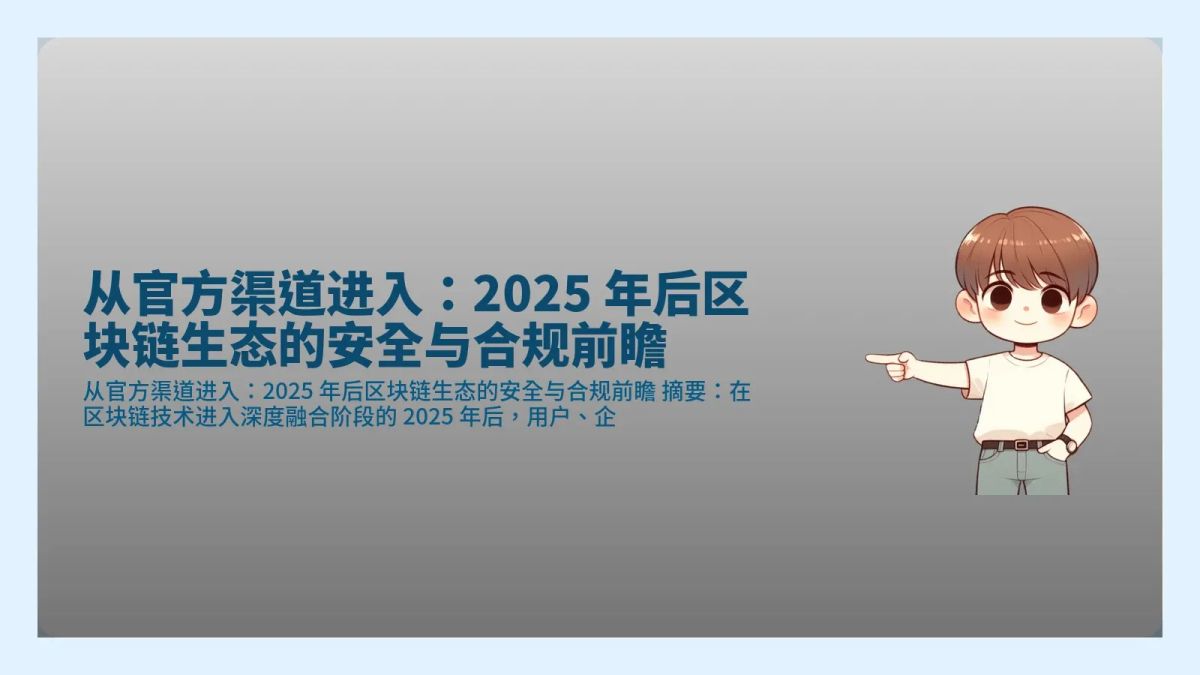 从官方渠道进入：2025 年后区块链生态的安全与合规前瞻

从官方渠道进入：2025 年后区块链生态的安全与合规前瞻 摘要：在区块链技术进入深度融合阶段的 2025 年后，用户、企